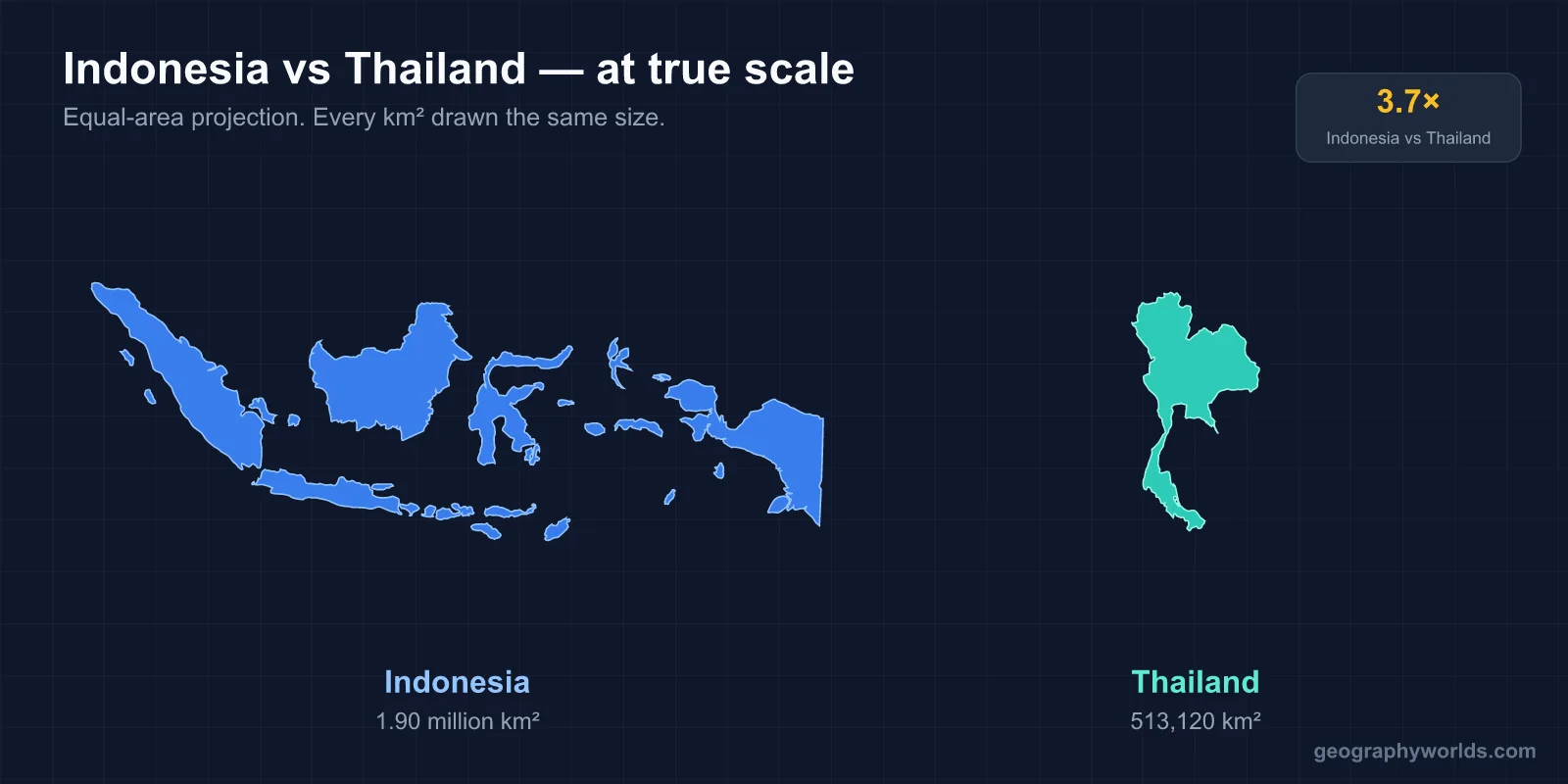 Indonesia vs Thailand — at true scale

Equal-area projection. Every km² drawn the same size.

3.7×
Indonesia vs Thailand

Indonesia
1.90 million km²

Thailand
513,120 km²

geographyworlds.com